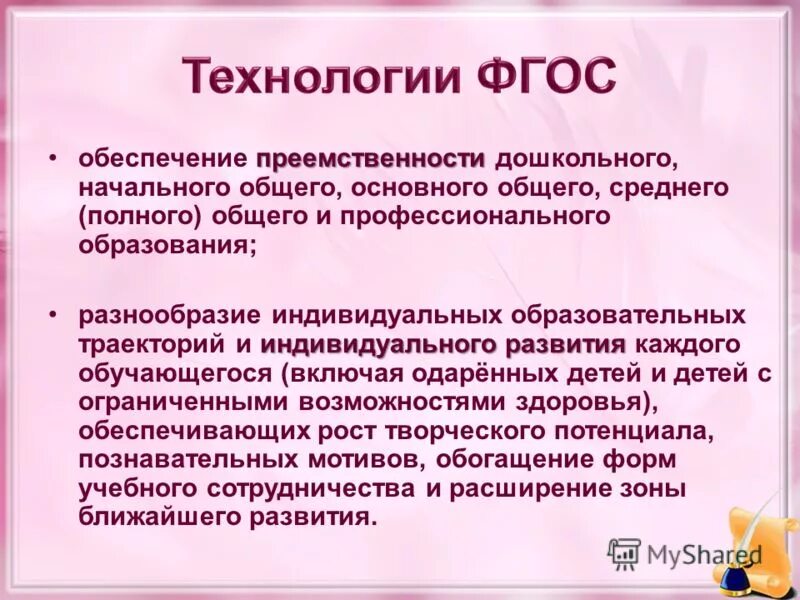 Технологии ФГОС

• обеспечение преемственности дошкольного, начального общего, основного общего, среднего (полного) общего и профессионального образования;

• разнообразие индивидуальных образовательных траекторий и индивидуального развития каждого обучающегося (включая одарённых детей и детей с ограниченными возможностями здоровья), обеспечивающих рост творческого потенциала, познавательных мотивов, обогащение форм учебного сотрудничества и расширение зоны ближайшего развития.

MyShared